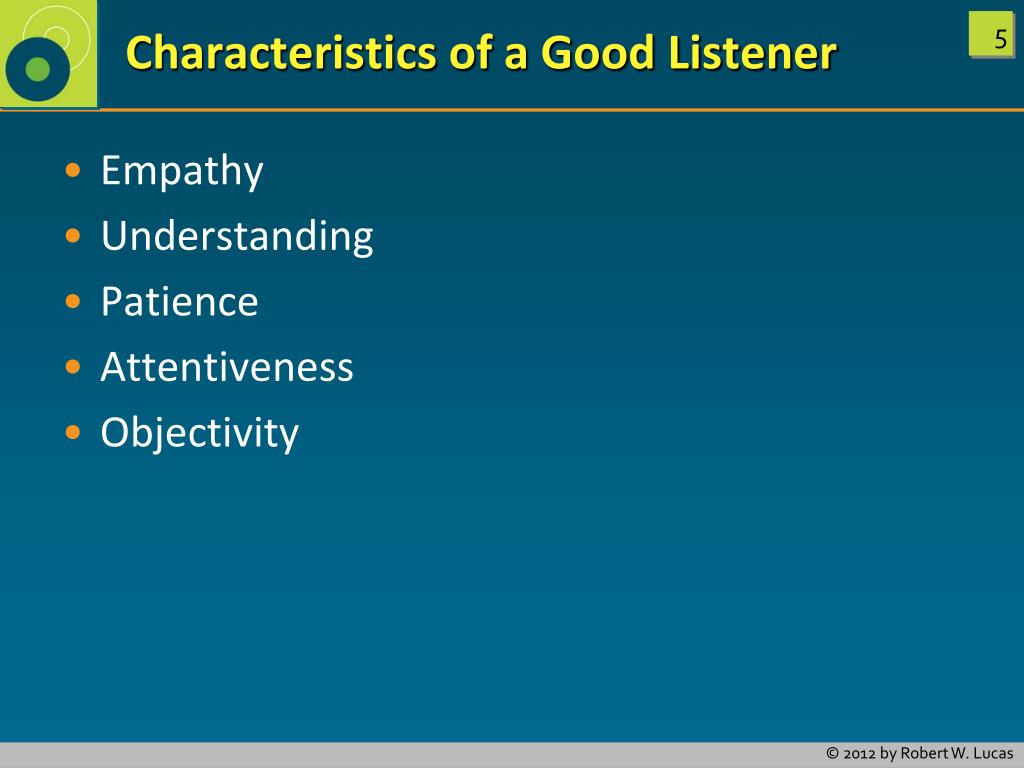 Characteristics of a Good Listener

5

• Empathy
• Understanding
• Patience
• Attentiveness
• Objectivity

© 2012 by Robert W. Lucas